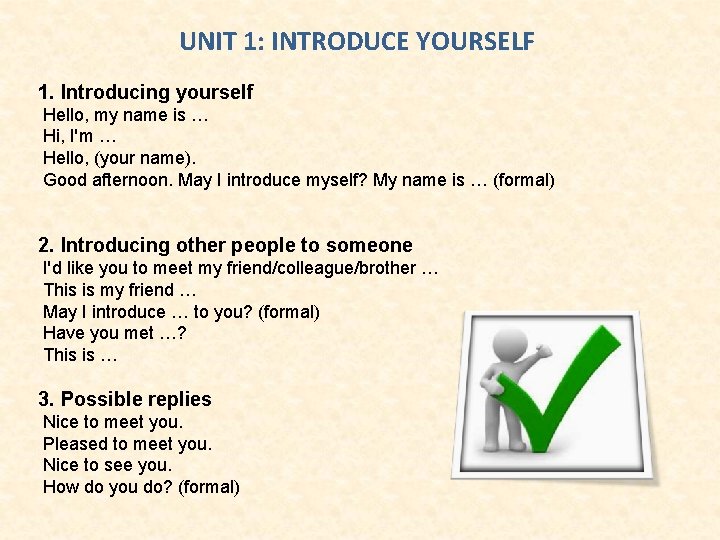 UNIT 1: INTRODUCE YOURSELF

1. Introducing yourself
Hello, my name is …
Hi, I'm …
Hello, (your name).
Good afternoon. May I introduce myself? My name is … (formal)

2. Introducing other people to someone
I'd like you to meet my friend/colleague/brother …
This is my friend …
May I introduce … to you? (formal)
Have you met …?
This is …

3. Possible replies
Nice to meet you.
Pleased to meet you.
Nice to see you.
How do you do? (formal)